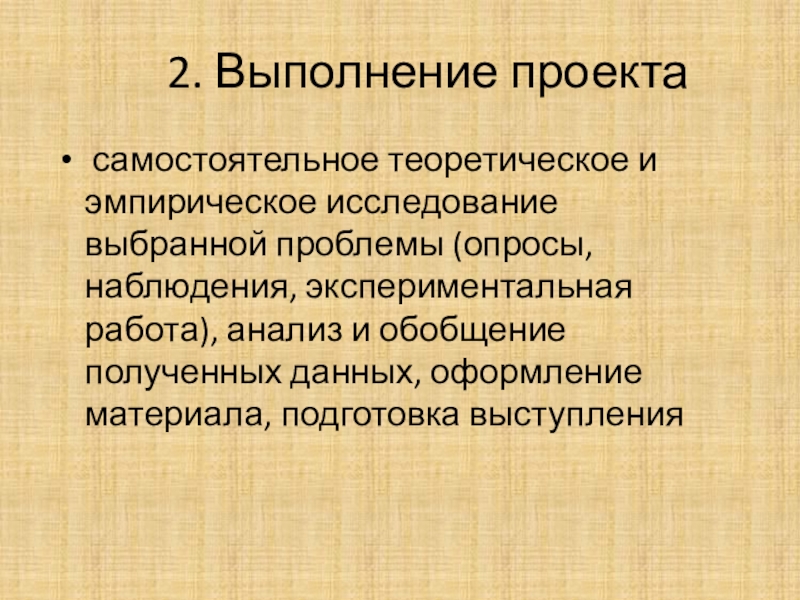 2. Выполнение проекта

• самостоятельное теоретическое и эмпирическое исследование выбранной проблемы (опросы, наблюдения, экспериментальная работа), анализ и обобщение полученных данных, оформление материала, подготовка выступления